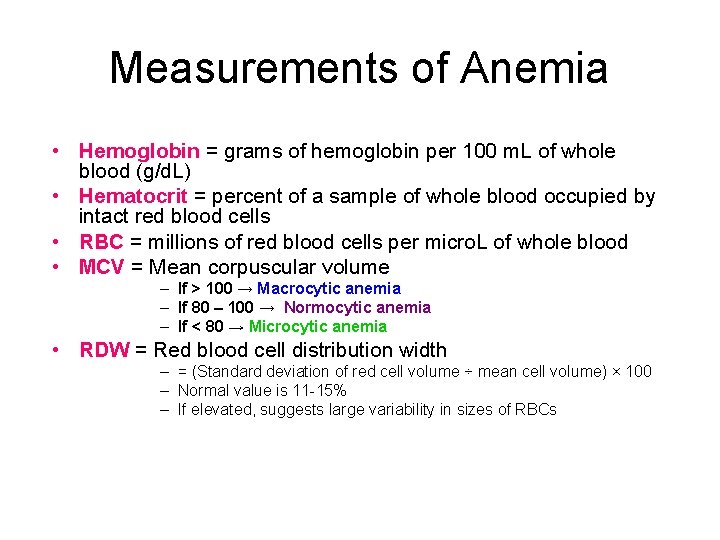 Measurements of Anemia

• Hemoglobin = grams of hemoglobin per 100 mL of whole blood (g/dL)
• Hematocrit = percent of a sample of whole blood occupied by intact red blood cells
• RBC = millions of red blood cells per microL of whole blood
• MCV = Mean corpuscular volume
– If > 100 → Macrocytic anemia
– If 80 – 100 → Normocytic anemia
– If < 80 → Microcytic anemia
• RDW = Red blood cell distribution width
– = (Standard deviation of red cell volume ÷ mean cell volume) × 100
– Normal value is 11-15%
– If elevated, suggests large variability in sizes of RBCs